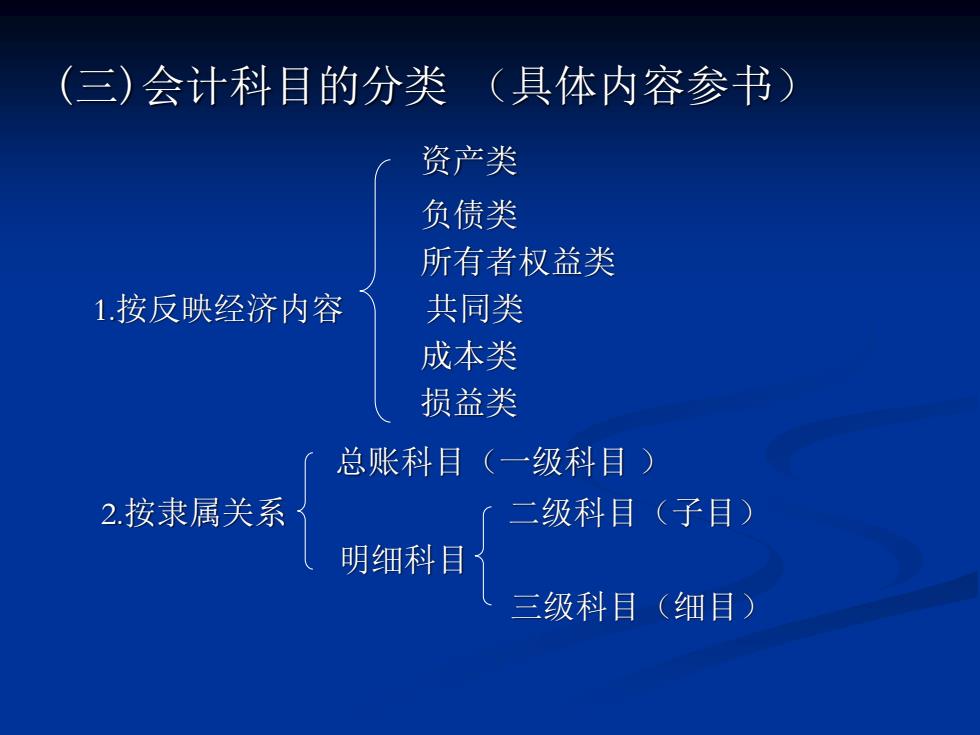 (三) 会计科目的分类 （具体内容参书）

1.按反映经济内容

资产类
负债类
所有者权益类
共同类
成本类
损益类

2.按隶属关系

总账科目（一级科目 ）
明细科目

二级科目（子目）
三级科目（细目）